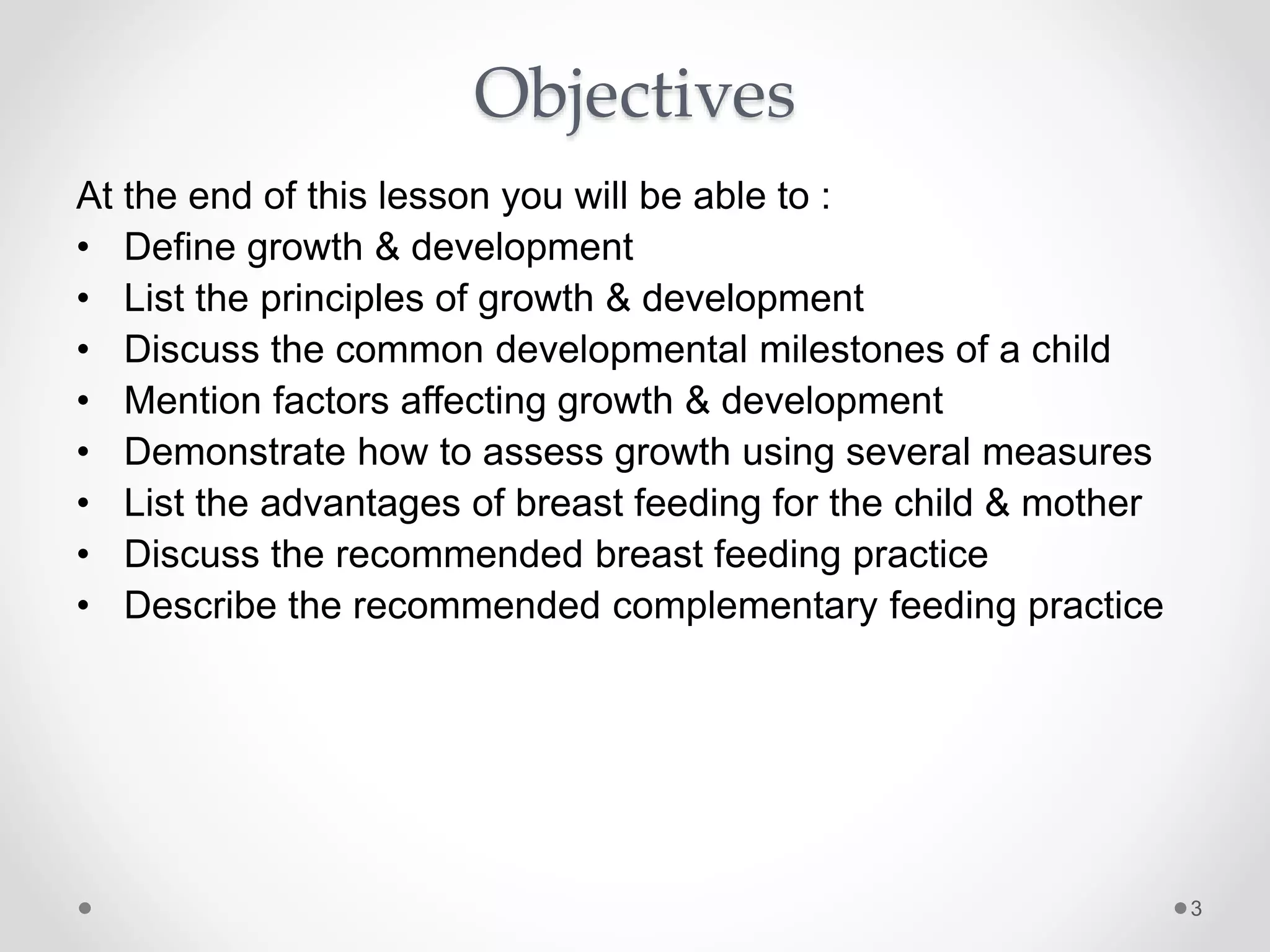 Objectives

At the end of this lesson you will be able to :
• Define growth & development
• List the principles of growth & development
• Discuss the common developmental milestones of a child
• Mention factors affecting growth & development
• Demonstrate how to assess growth using several measures
• List the advantages of breast feeding for the child & mother
• Discuss the recommended breast feeding practice
• Describe the recommended complementary feeding practice

3